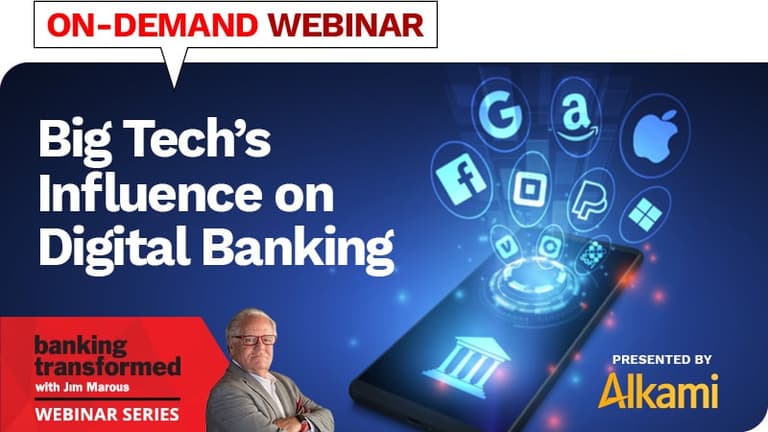 ON-DEMAND WEBINAR

Big Tech's Influence on Digital Banking

banking transformed with Jim Marous

WEBINAR SERIES

PRESENTED BY

Alkami